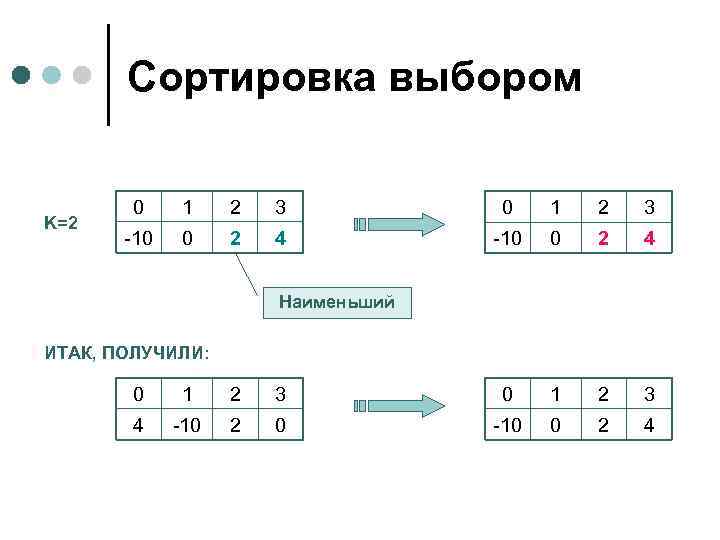 Сортировка выбором

K=2

| 0 | 1 | 2 | 3 |
|---|---|---|---|
| -10 | 0 | 2 | 4 |

| 0 | 1 | 2 | 3 |
|---|---|---|---|
| -10 | 0 | 2 | 4 |

Наименьший

ИТАК, ПОЛУЧИЛИ:

| 0 | 1 | 2 | 3 |
|---|---|---|---|
| 4 | -10 | 2 | 0 |

| 0 | 1 | 2 | 3 |
|---|---|---|---|
| -10 | 0 | 2 | 4 |